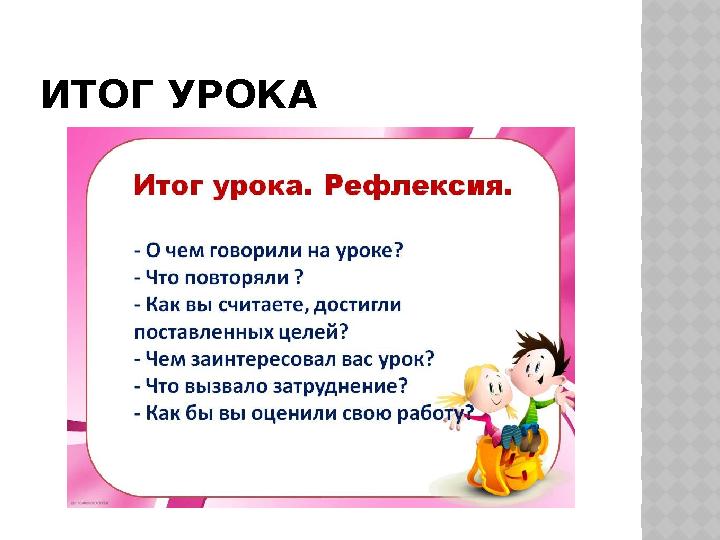 ИТОГ УРОКА

Итог урока. Рефлексия.

- О чем говорили на уроке?
- Что повторяли ?
- Как вы считаете, достигли поставленных целей?
- Чем заинтересовал вас урок?
- Что вызвало затруднение?
- Как бы вы оценили свою работу?